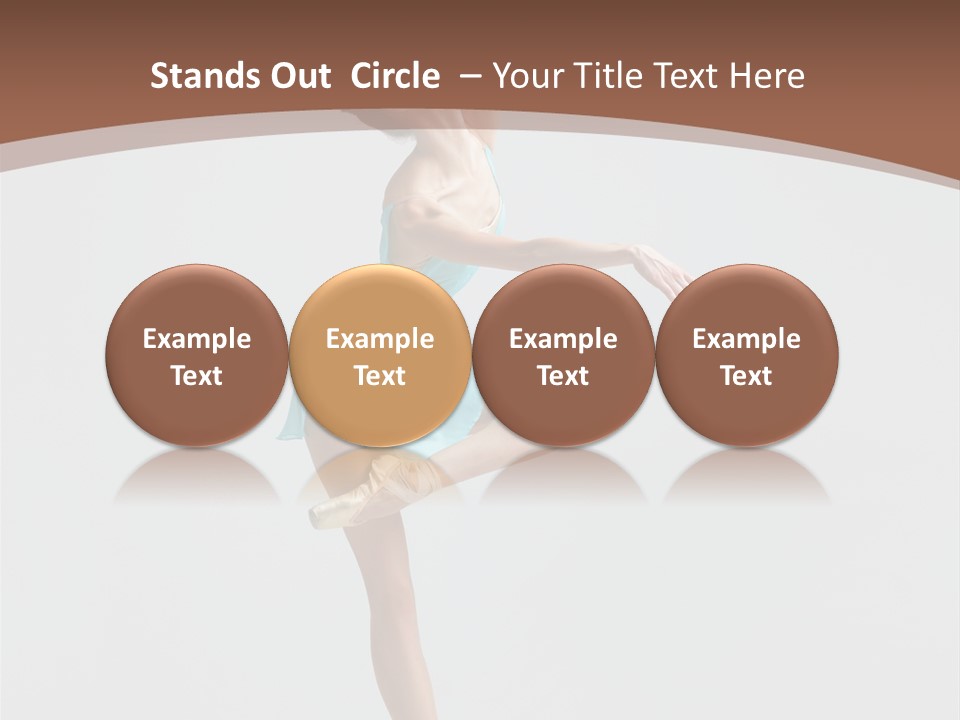 Stands Out Circle – Your Title Text Here

Example Text

Example Text

Example Text

Example Text